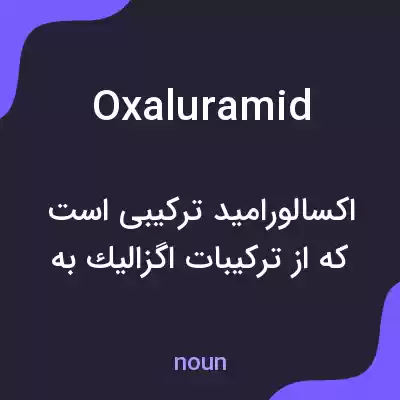 Oxaluramid

اکسالورامید ترکیبی است که از ترکیبات اگزالیك به

noun